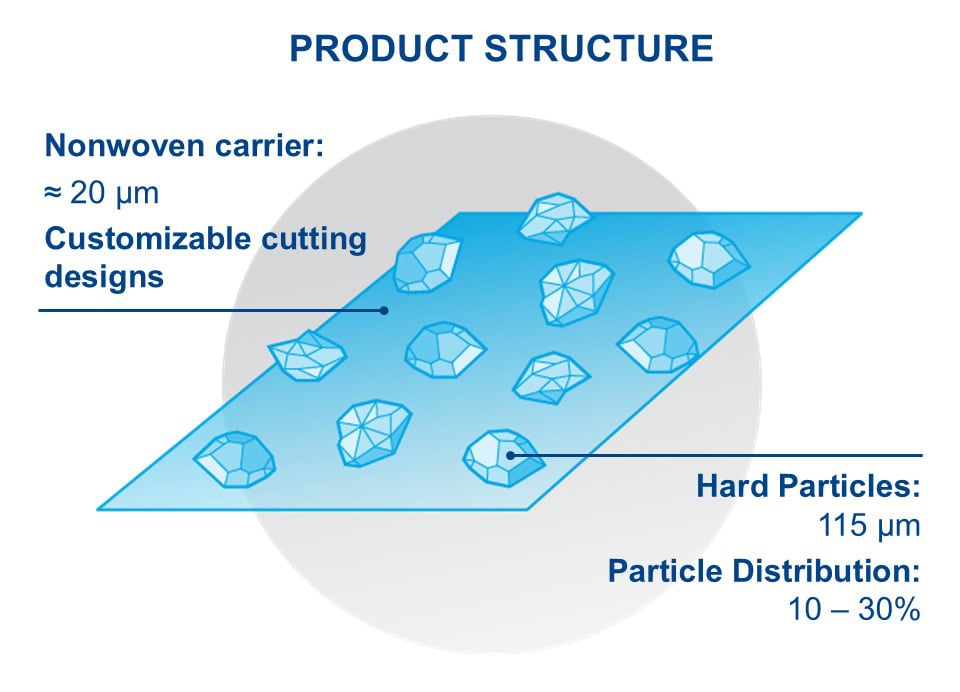 PRODUCT STRUCTURE

Nonwoven carrier:
≈ 20 µm
Customizable cutting designs

Hard Particles:
115 µm
Particle Distribution:
10 – 30%